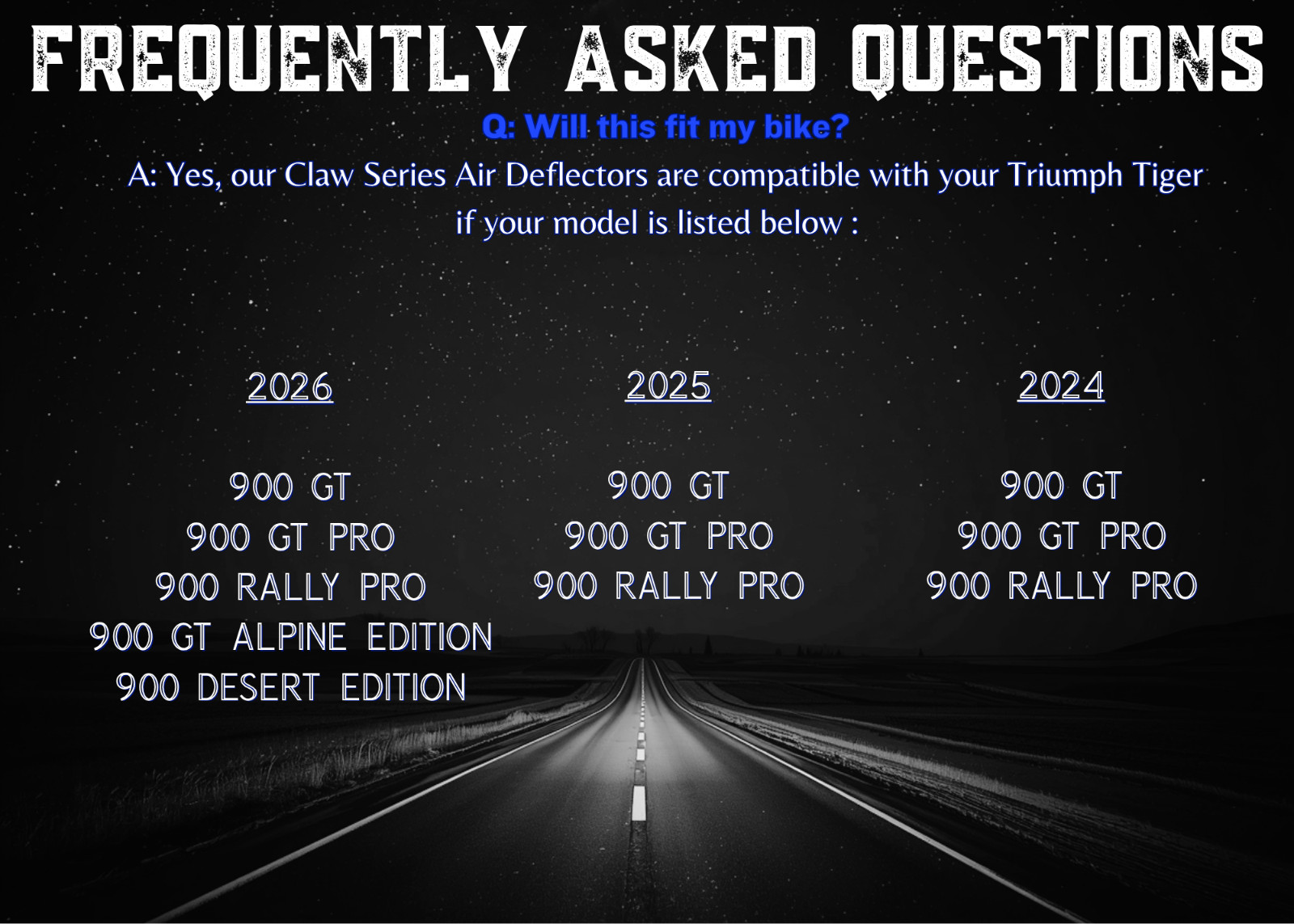 FREQUENTLY ASKED QUESTIONS

Q: Will this fit my bike?

A: Yes, our Claw Series Air Deflectors are compatible with your Triumph Tiger if your model is listed below :

2026

900 GT
900 GT PRO
900 RALLY PRO
900 GT ALPINE EDITION
900 DESERT EDITION

2025

900 GT
900 GT PRO
900 RALLY PRO

2024

900 GT
900 GT PRO
900 RALLY PRO